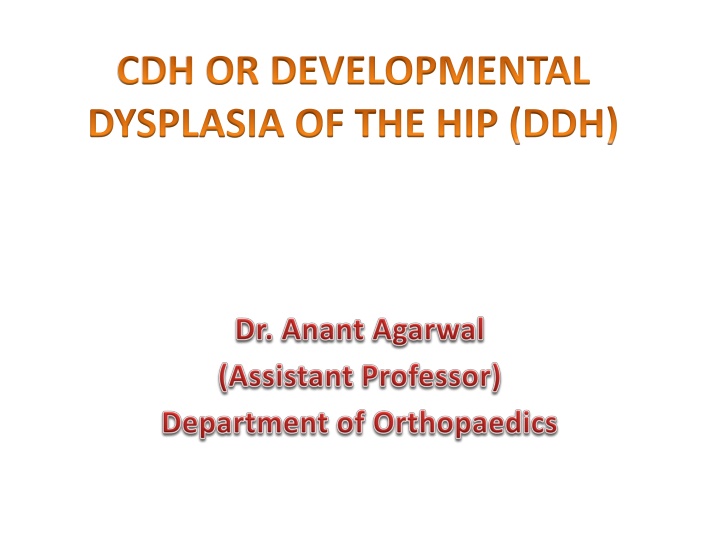 CDH OR DEVELOPMENTAL DYSPLASIA OF THE HIP (DDH)

Dr. Anant Agarwal
(Assistant Professor)
Department of Orthopaedics